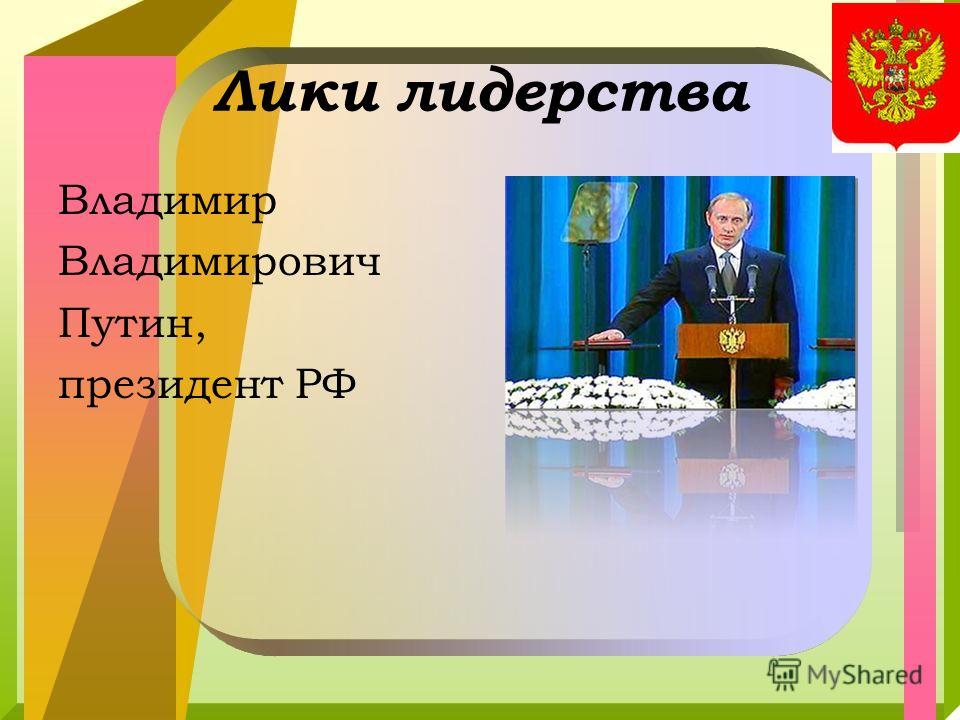 Лики лидерства

Владимир Владимирович Путин, президент РФ

MyShared